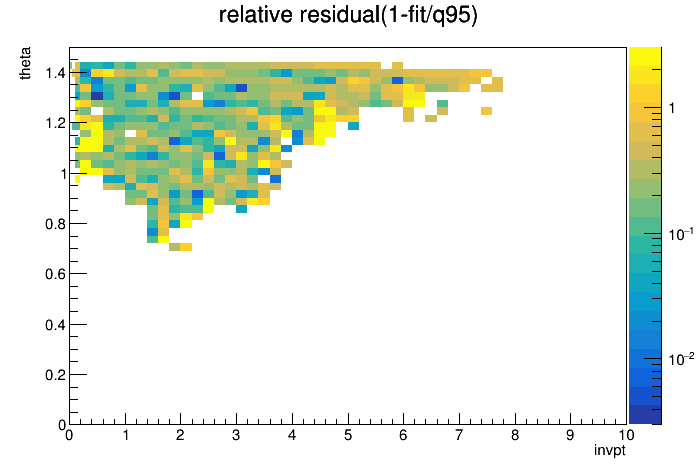 relative residual(1-fit/q95)

theta

1.4
1.2
1
0.8
0.6
0.4
0.2
0

0 1 2 3 4 5 6 7 8 9 10

invpt

1
$10^{-1}$
$10^{-2}$